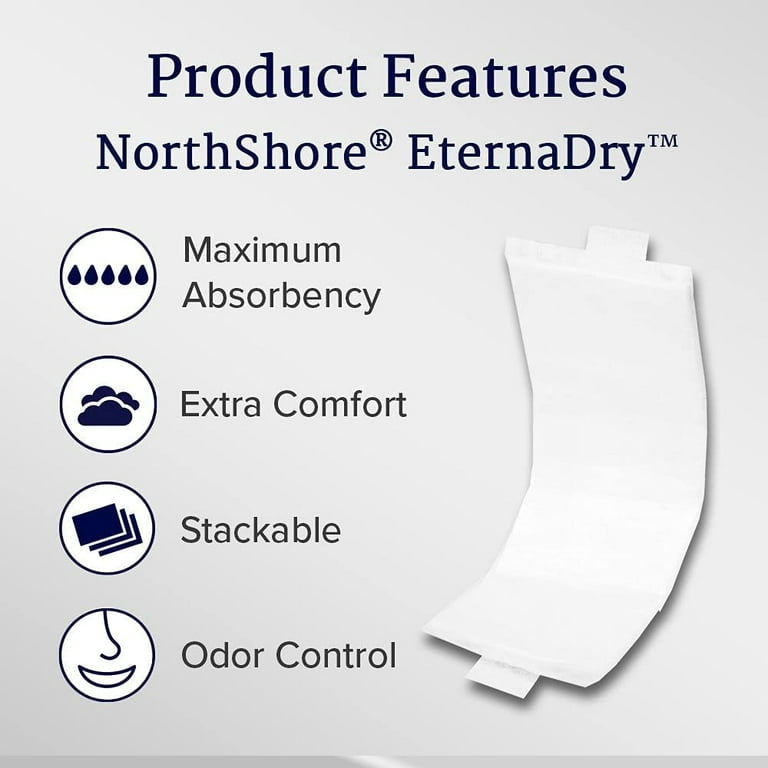 Product Features
NorthShore® EternaDry™

Maximum Absorbency

Extra Comfort

Stackable

Odor Control